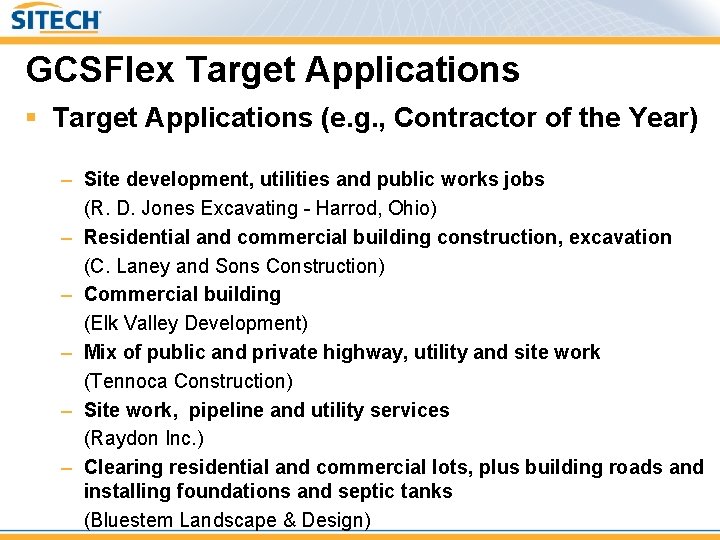 SITECH

GCSFlex Target Applications

▪ Target Applications (e.g., Contractor of the Year)

– Site development, utilities and public works jobs
(R. D. Jones Excavating - Harrod, Ohio)

– Residential and commercial building construction, excavation
(C. Laney and Sons Construction)

– Commercial building
(Elk Valley Development)

– Mix of public and private highway, utility and site work
(Tennoca Construction)

– Site work, pipeline and utility services
(Raydon Inc.)

– Clearing residential and commercial lots, plus building roads and installing foundations and septic tanks
(Bluestem Landscape & Design)